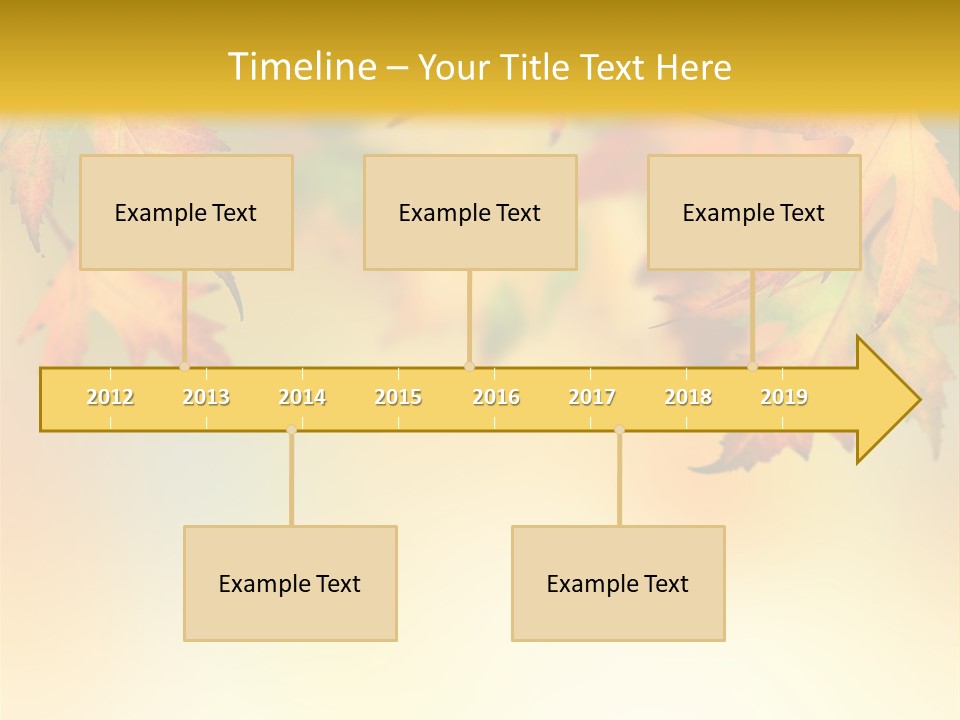 Timeline – Your Title Text Here

Example Text

Example Text

Example Text

2012 2013 2014 2015 2016 2017 2018 2019

Example Text

Example Text